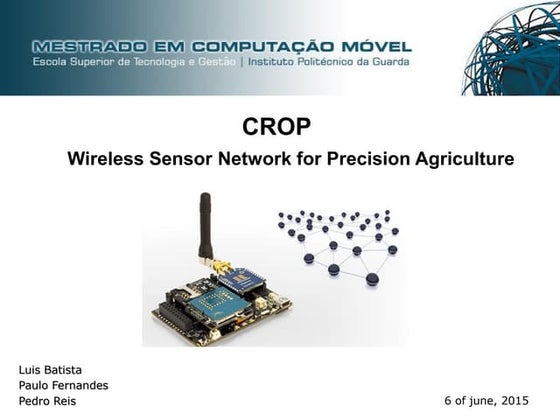 MESTRADO EM COMPUTAÇÃO MÓVEL
Escola Superior de Tecnologia e Gestão | Instituto Politécnico da Guarda

CROP

Wireless Sensor Network for Precision Agriculture

Luis Batista
Paulo Fernandes
Pedro Reis

6 of june, 2015